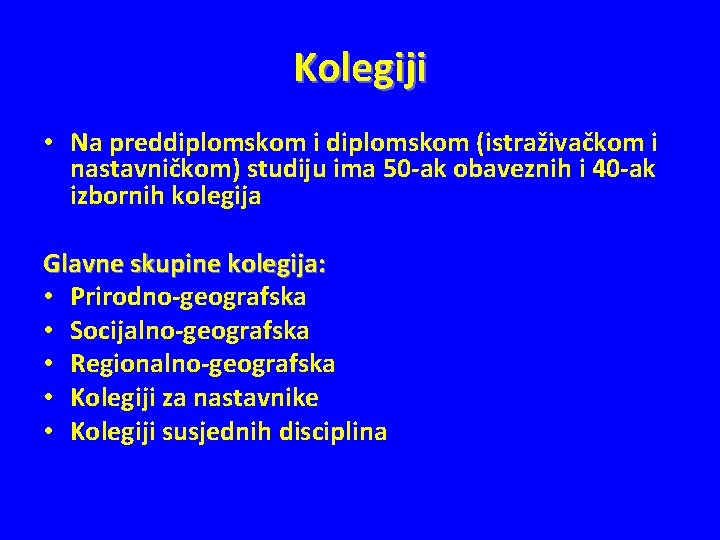 Kolegiji

• Na preddiplomskom i diplomskom (istraživačkom i nastavničkom) studiju ima 50-ak obaveznih i 40-ak izbornih kolegija

Glavne skupine kolegija:
• Prirodno-geografska
• Socijalno-geografska
• Regionalno-geografska
• Kolegiji za nastavnike
• Kolegiji susjednih disciplina